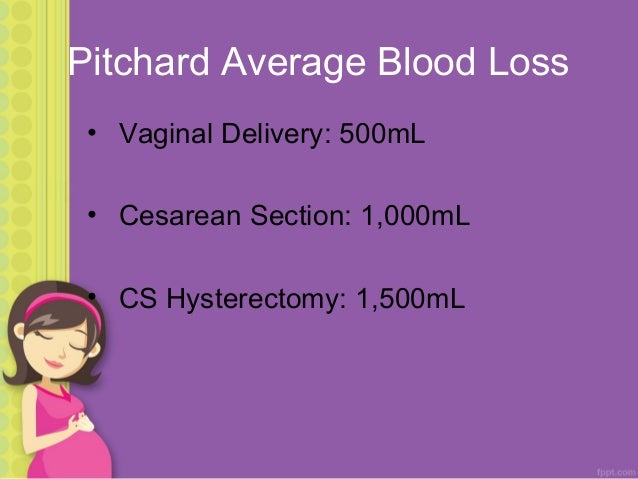 Pitchard Average Blood Loss

• Vaginal Delivery: 500mL

• Cesarean Section: 1,000mL

• CS Hysterectomy: 1,500mL

fppt.com